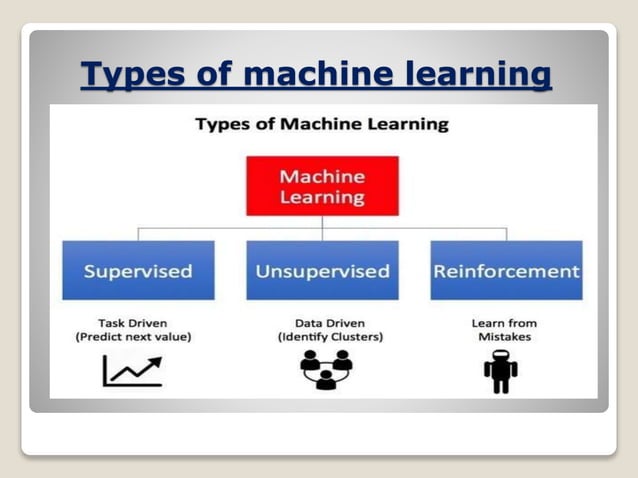 Types of machine learning

Types of Machine Learning

Machine Learning

Supervised

Unsupervised

Reinforcement

Task Driven
(Predict next value)

Data Driven
(Identify Clusters)

Learn from
Mistakes